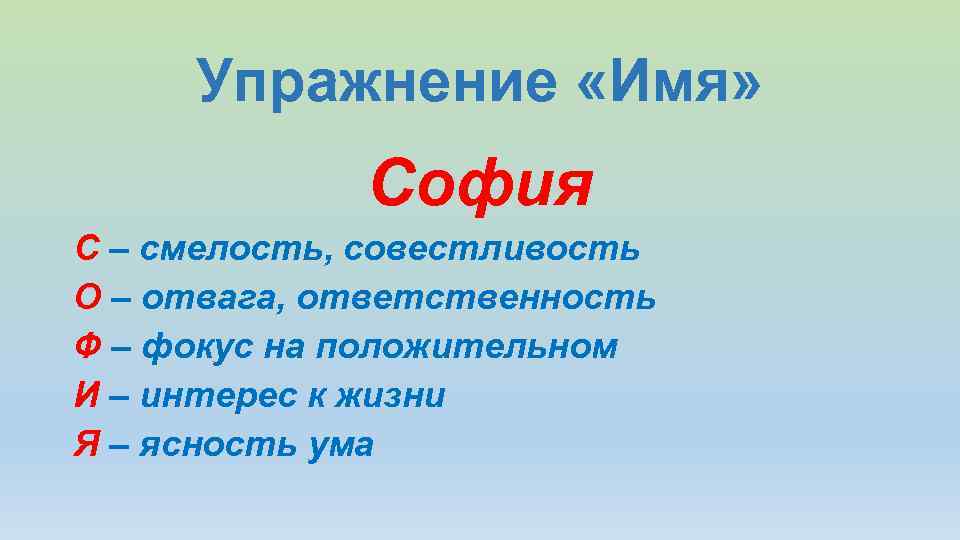 Упражнение «Имя»

София

С – смелость, совестливость
О – отвага, ответственность
Ф – фокус на положительном
И – интерес к жизни
Я – ясность ума